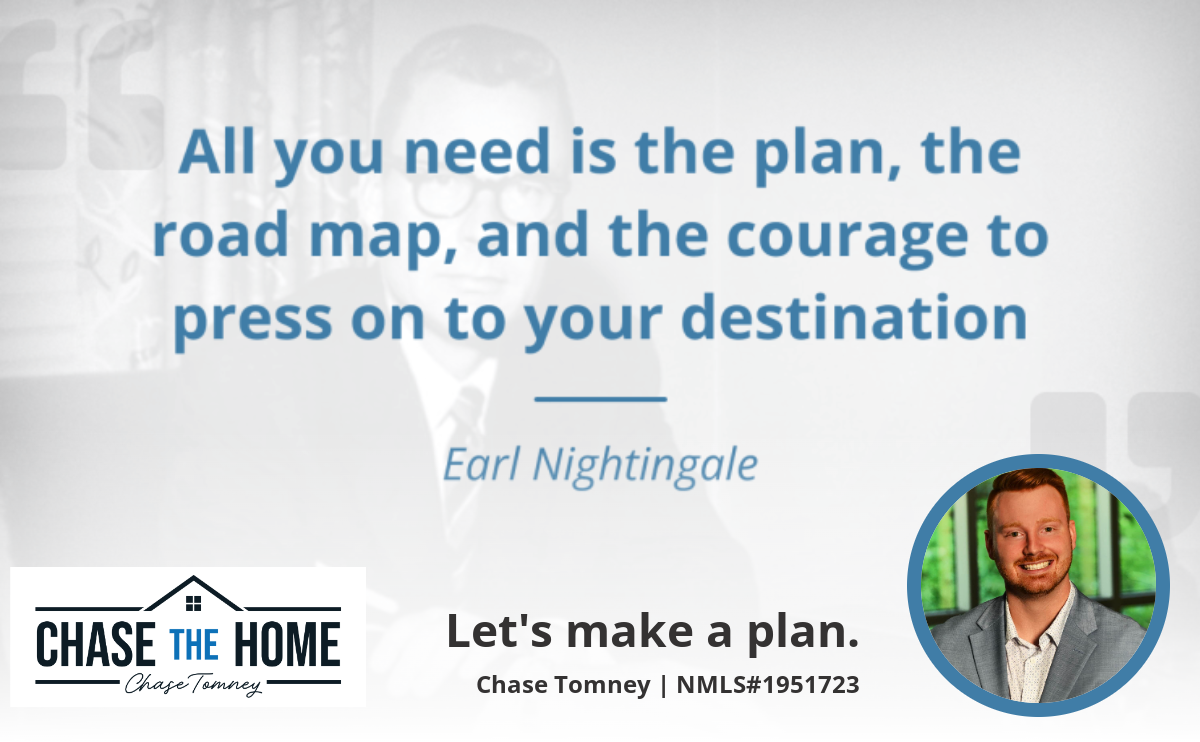 All you need is the plan, the road map, and the courage to press on to your destination

Earl Nightingale

CHASE THE HOME
Chase Tomney

Let's make a plan.
Chase Tomney | NMLS#1951723